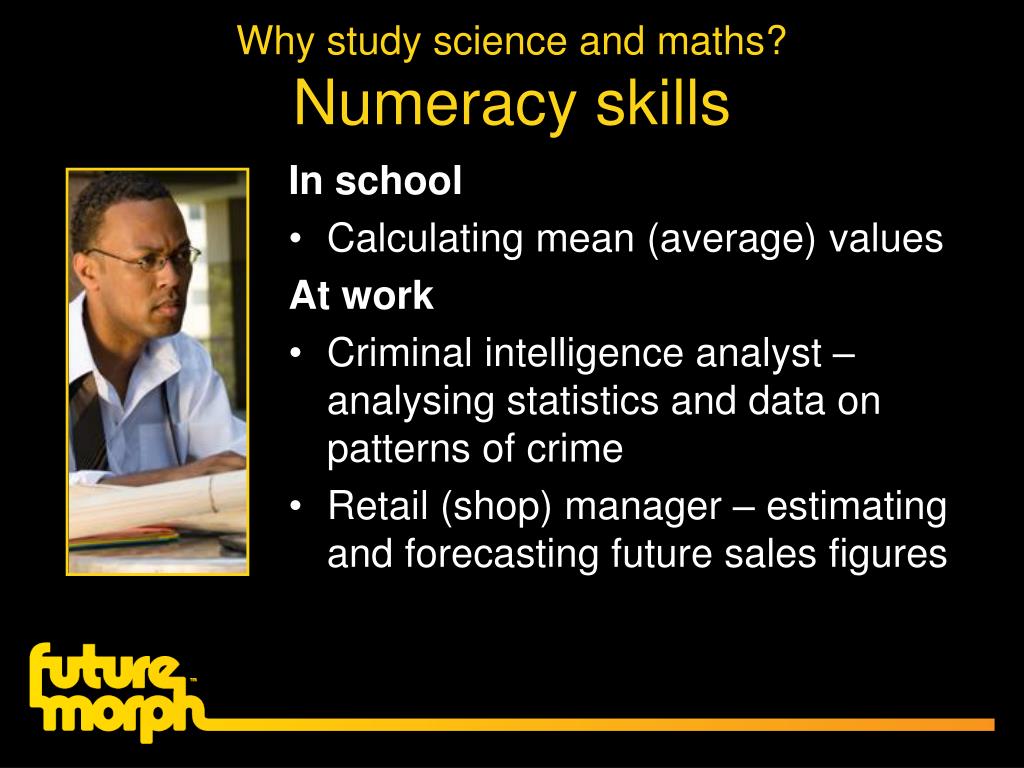 Why study science and maths?
Numeracy skills

In school
• Calculating mean (average) values

At work
• Criminal intelligence analyst – analysing statistics and data on patterns of crime
• Retail (shop) manager – estimating and forecasting future sales figures

future morph™